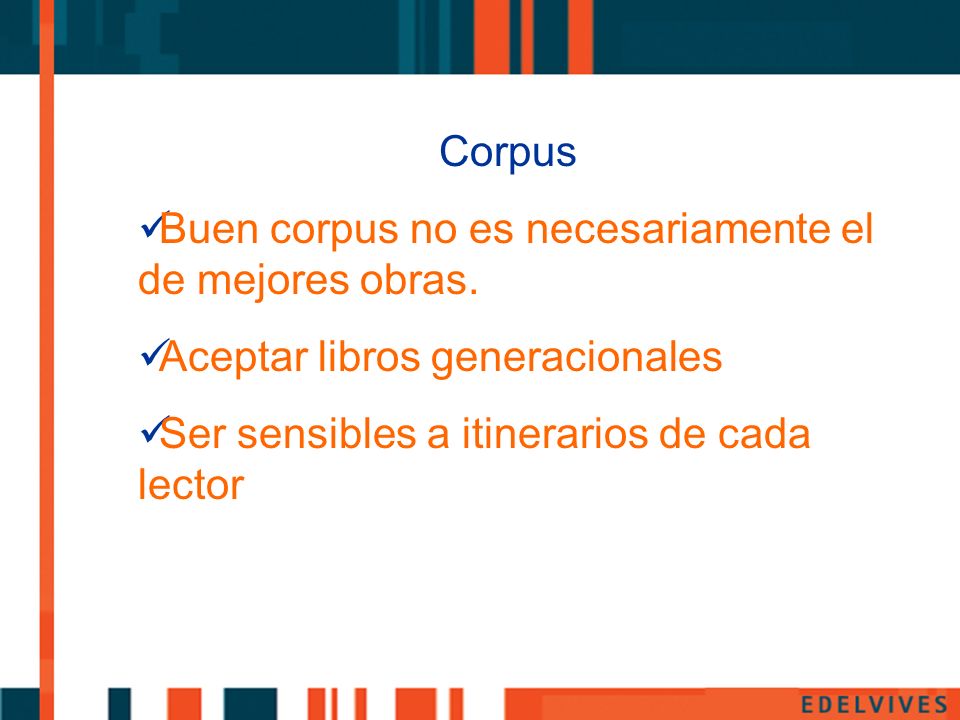 Corpus

✓Buen corpus no es necesariamente el de mejores obras.

✓Aceptar libros generacionales

✓Ser sensibles a itinerarios de cada lector

EDELVIVES